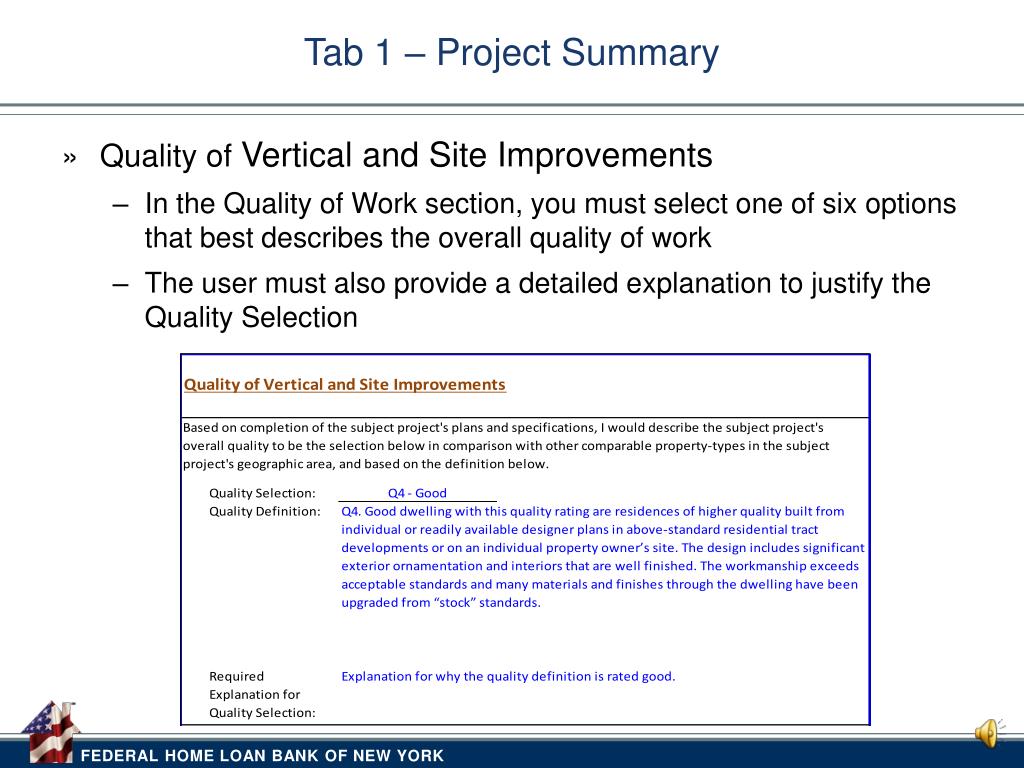 Tab 1 – Project Summary

» Quality of Vertical and Site Improvements

– In the Quality of Work section, you must select one of six options that best describes the overall quality of work

– The user must also provide a detailed explanation to justify the Quality Selection

Quality of Vertical and Site Improvements

Based on completion of the subject project's plans and specifications, I would describe the subject project's overall quality to be the selection below in comparison with other comparable property-types in the subject project's geographic area, and based on the definition below.

Quality Selection: Q4 - Good

Quality Definition: Q4. Good dwelling with this quality rating are residences of higher quality built from individual or readily available designer plans in above-standard residential tract developments or on an individual property owner's site. The design includes significant exterior ornamentation and interiors that are well finished. The workmanship exceeds acceptable standards and many materials and finishes through the dwelling have been upgraded from "stock" standards.

Required Explanation for Quality Selection: Explanation for why the quality definition is rated good.

FEDERAL HOME LOAN BANK OF NEW YORK